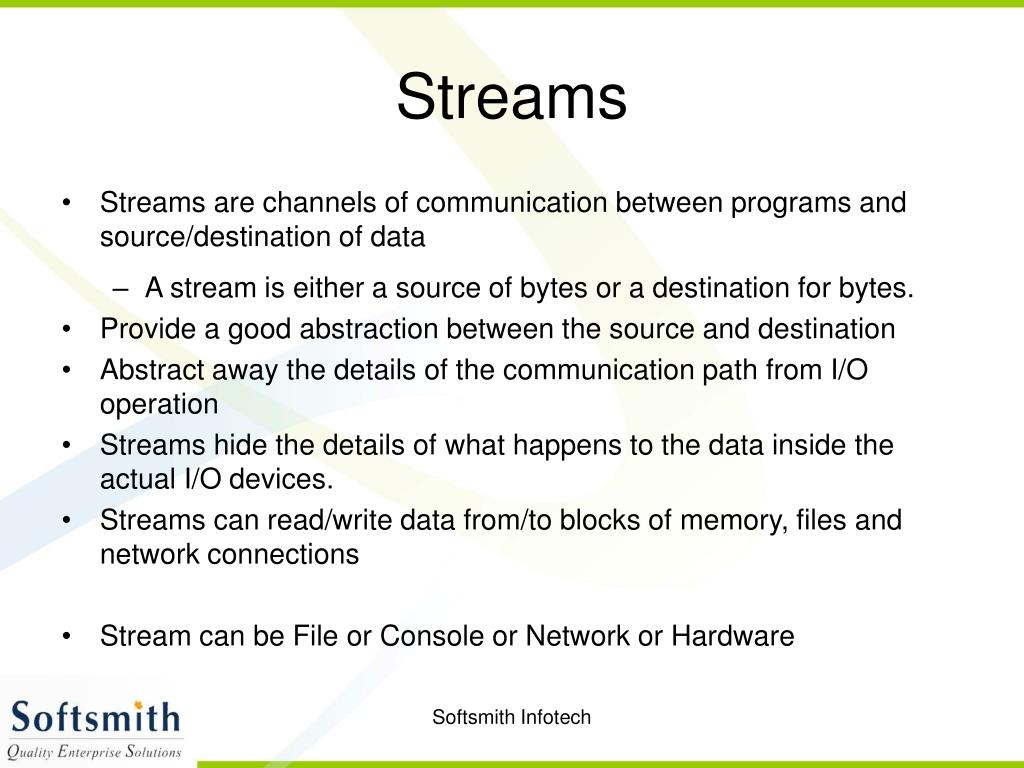 Streams

• Streams are channels of communication between programs and source/destination of data

– A stream is either a source of bytes or a destination for bytes.

• Provide a good abstraction between the source and destination
• Abstract away the details of the communication path from I/O operation
• Streams hide the details of what happens to the data inside the actual I/O devices.
• Streams can read/write data from/to blocks of memory, files and network connections

• Stream can be File or Console or Network or Hardware

Softsmith
Quality Enterprise Solutions

Softsmith Infotech